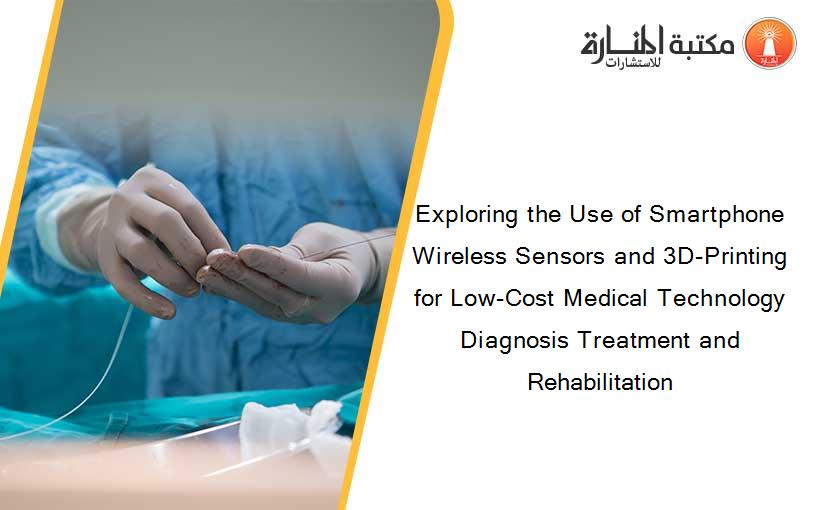 مكتبة المنارة للاستشارات

Exploring the Use of Smartphone Wireless Sensors and 3D-Printing for Low-Cost Medical Technology Diagnosis Treatment and Rehabilitation